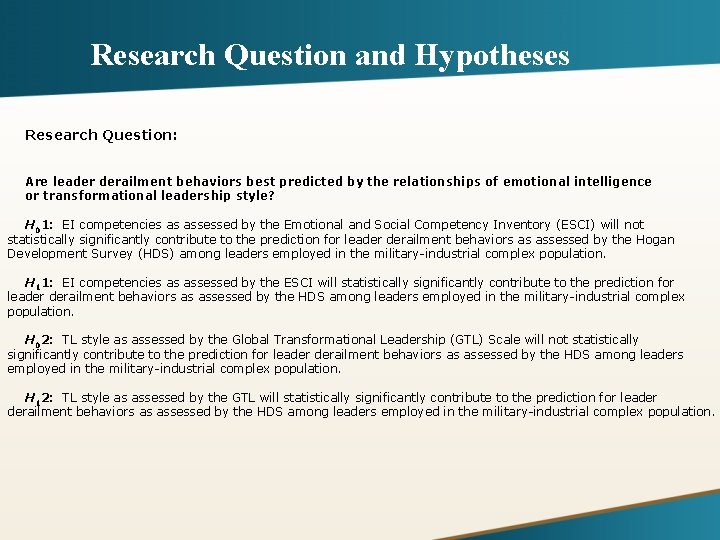 Research Question and Hypotheses

Research Question:

Are leader derailment behaviors best predicted by the relationships of emotional intelligence or transformational leadership style?

$H_0$1: EI competencies as assessed by the Emotional and Social Competency Inventory (ESCI) will not statistically significantly contribute to the prediction for leader derailment behaviors as assessed by the Hogan Development Survey (HDS) among leaders employed in the military-industrial complex population.

$H_1$1: EI competencies as assessed by the ESCI will statistically significantly contribute to the prediction for leader derailment behaviors as assessed by the HDS among leaders employed in the military-industrial complex population.

$H_0$2: TL style as assessed by the Global Transformational Leadership (GTL) Scale will not statistically significantly contribute to the prediction for leader derailment behaviors as assessed by the HDS among leaders employed in the military-industrial complex population.

$H_1$2: TL style as assessed by the GTL will statistically significantly contribute to the prediction for leader derailment behaviors as assessed by the HDS among leaders employed in the military-industrial complex population.